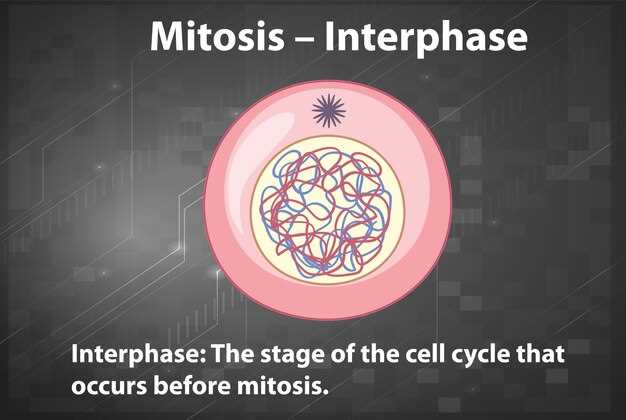 Mitosis – Interphase

Interphase: The stage of the cell cycle that occurs before mitosis.